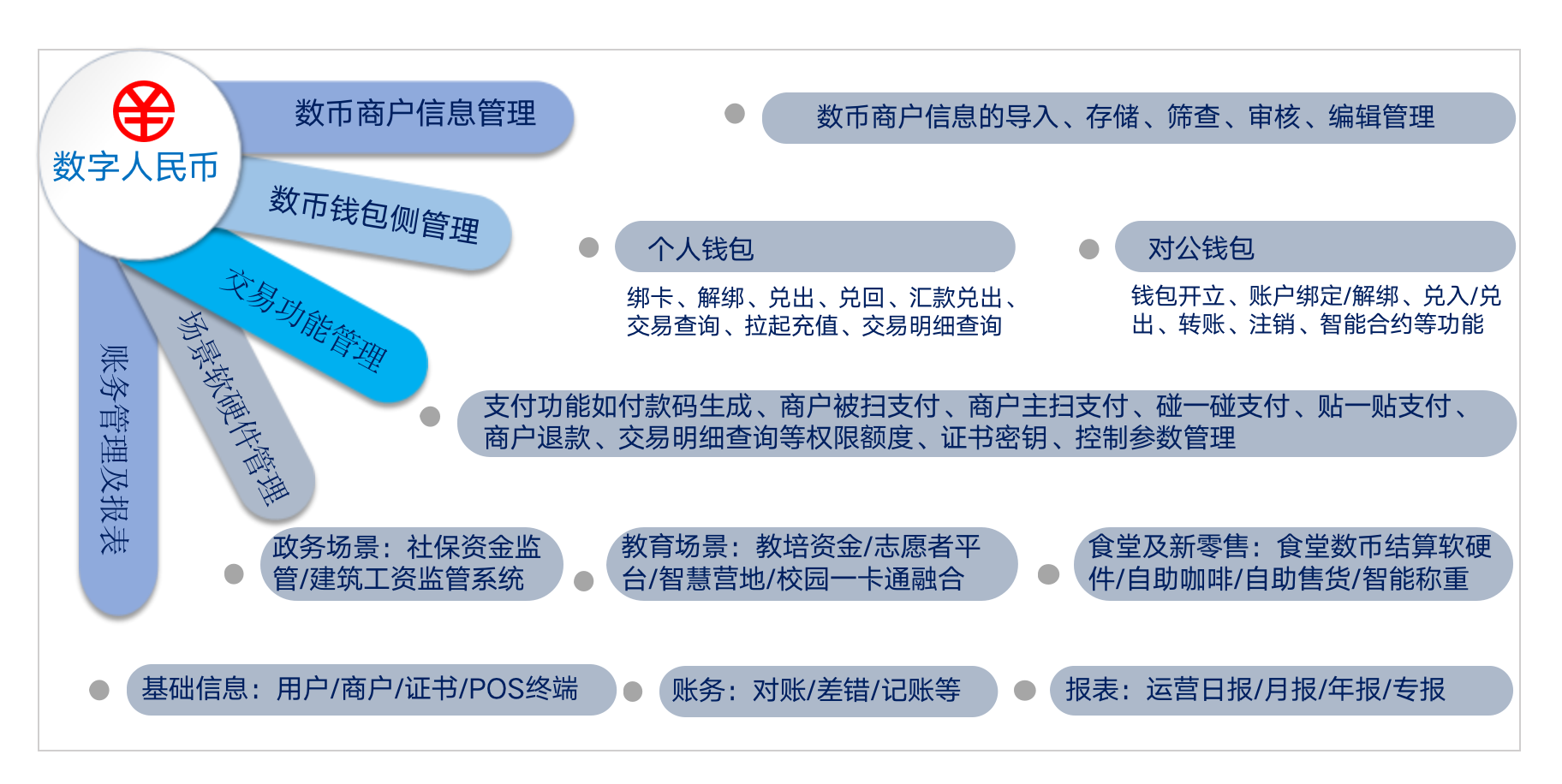 数字人民币

数币商户信息管理

数币钱包侧管理

交易功能管理

场景软硬件管理

账务管理及报表

数币商户信息的导入、存储、筛查、审核、编辑管理

个人钱包

绑卡、解绑、兑出、兑回、汇款兑出、交易查询、拉起充值、交易明细查询

对公钱包

钱包开立、账户绑定/解绑、兑入/兑出、转账、注销、智能合约等功能

支付功能如付款码生成、商户被扫支付、商户主扫支付、碰一碰支付、贴一贴支付、商户退款、交易明细查询等权限额度、证书密钥、控制参数管理

政务场景：社保资金监管/建筑工资监管系统

教育场景：教培资金/志愿者平台/智慧营地/校园一卡通融合

食堂及新零售：食堂数币结算软硬件/自助咖啡/自助售货/智能称重

基础信息：用户/商户/证书/POS终端

账务：对账/差错/记账等

报表：运营日报/月报/年报/专报